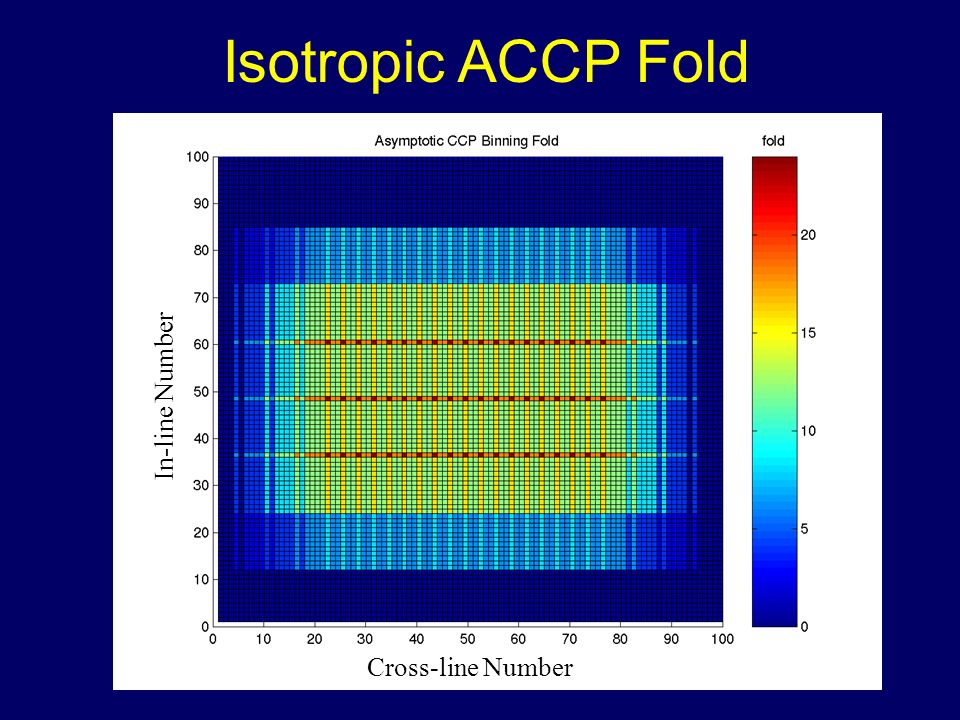 Isotropic ACCP Fold

Asymptotic CCP Binning Fold

fold

100
90
80
70
60
50
40
30
20
10
0

In-line Number

0 10 20 30 40 50 60 70 80 90 100

Cross-line Number

20
15
10
5
0